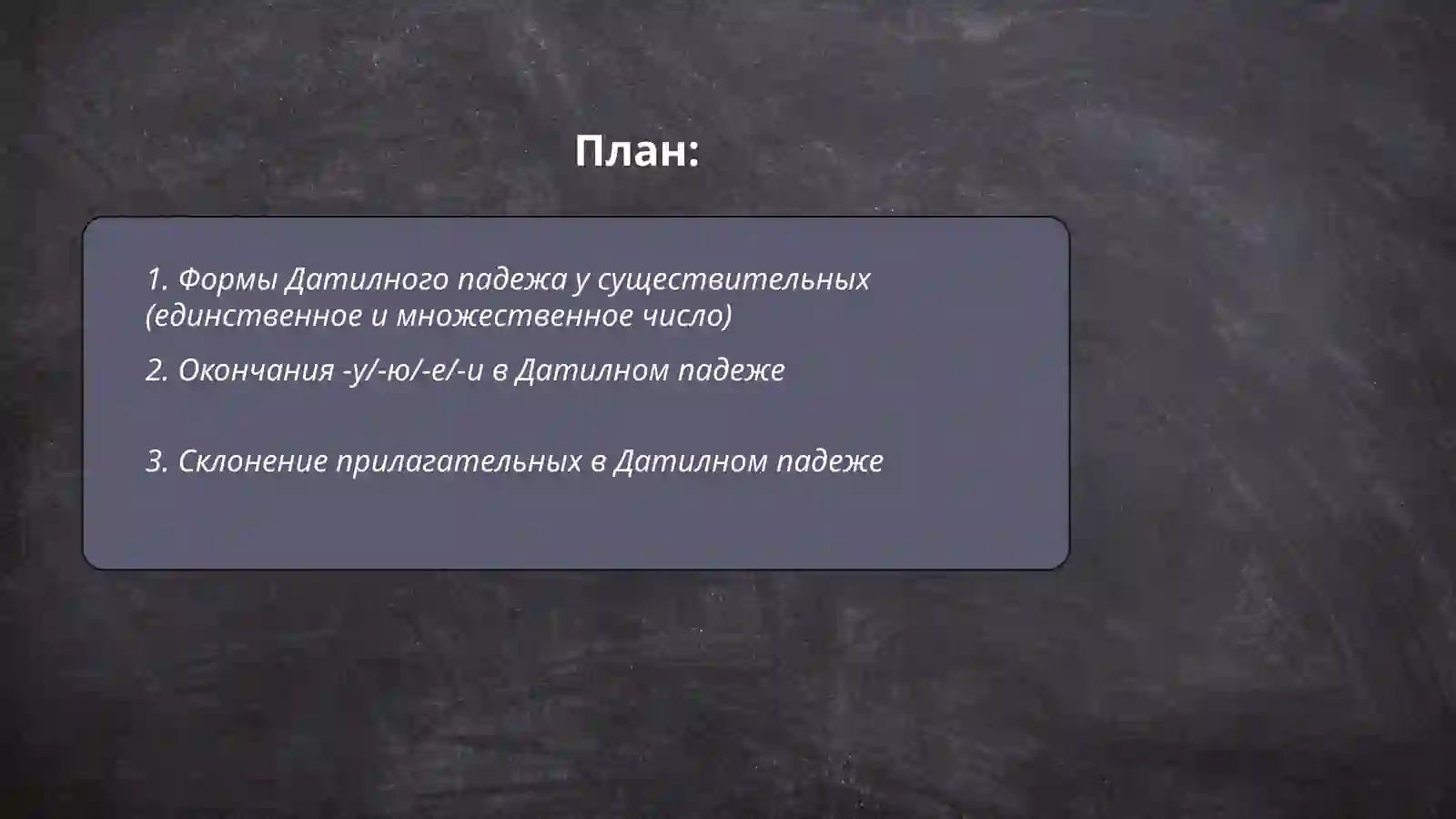 План:

1. Формы Датилного падежа у существительных (единственное и множественное число)

2. Окончания -у/-ю/-е/-и в Датилном падеже

3. Склонение прилагательных в Датилном падеже